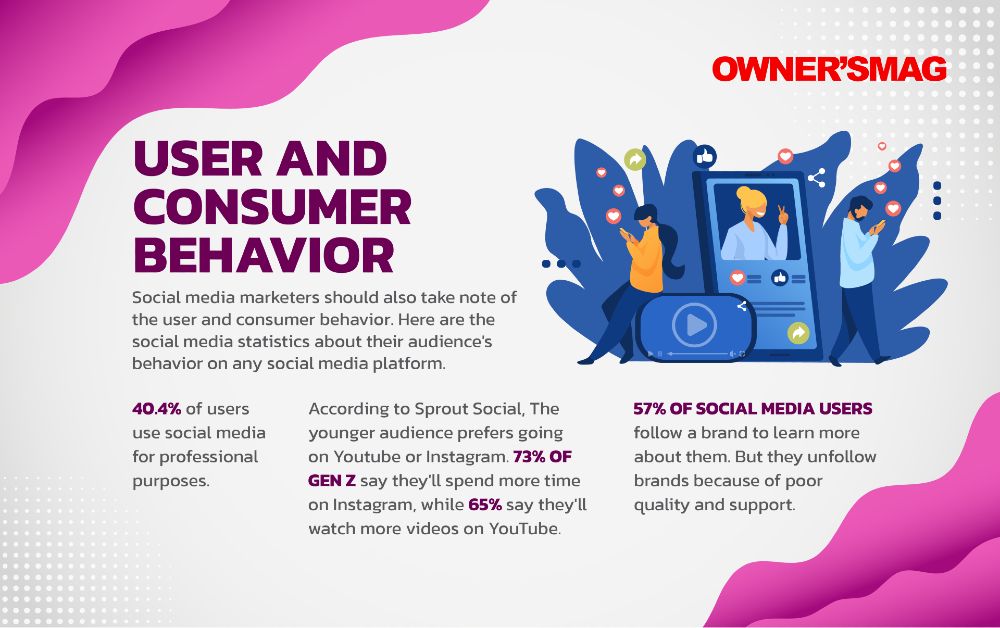 OWNER'SMAG

USER AND CONSUMER BEHAVIOR

Social media marketers should also take note of the user and consumer behavior. Here are the social media statistics about their audience's behavior on any social media platform.

40.4% of users use social media for professional purposes.

According to Sprout Social, The younger audience prefers going on Youtube or Instagram. 73% OF GEN Z say they'll spend more time on Instagram, while 65% say they'll watch more videos on YouTube.

57% OF SOCIAL MEDIA USERS follow a brand to learn more about them. But they unfollow brands because of poor quality and support.